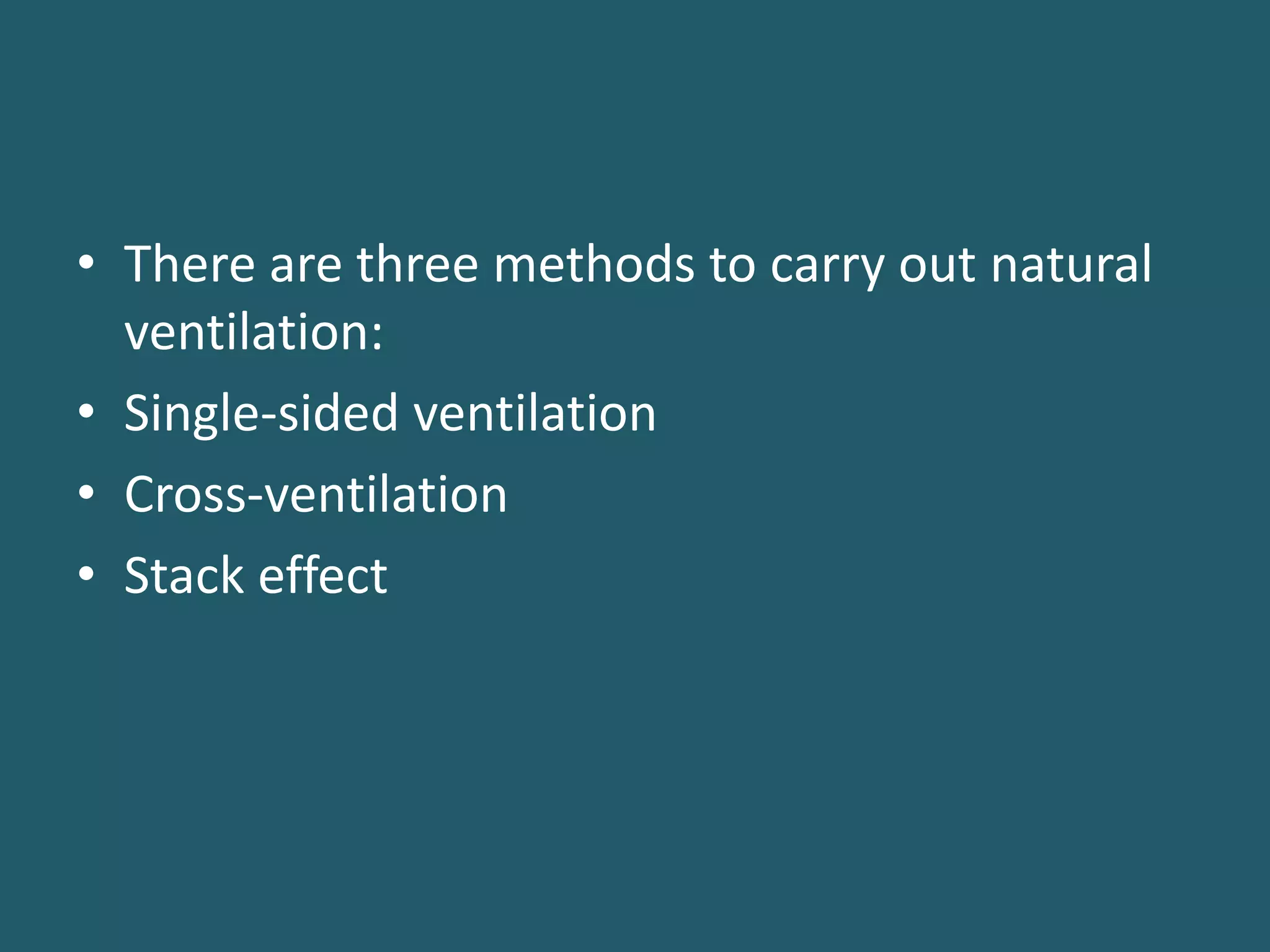 • There are three methods to carry out natural ventilation:
• Single-sided ventilation
• Cross-ventilation
• Stack effect